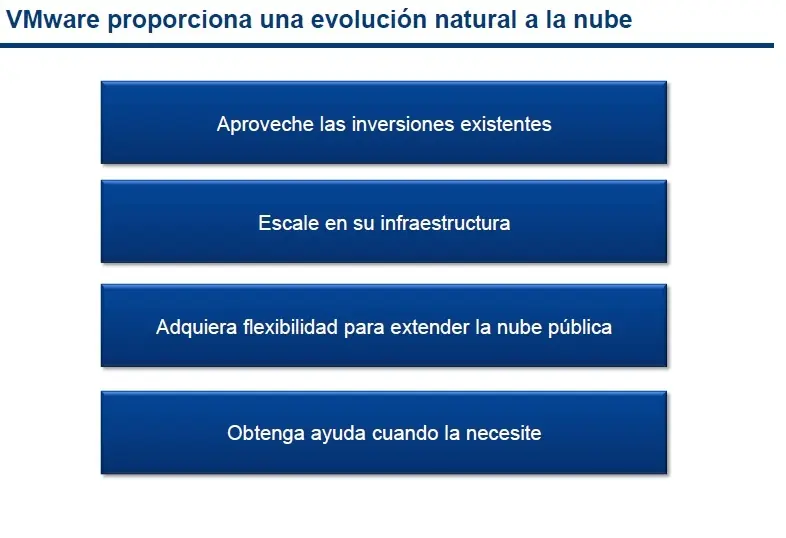 VMware proporciona una evolución natural a la nube

Aproveche las inversiones existentes

Escale en su infraestructura

Adquiera flexibilidad para extender la nube pública

Obtenga ayuda cuando la necesite